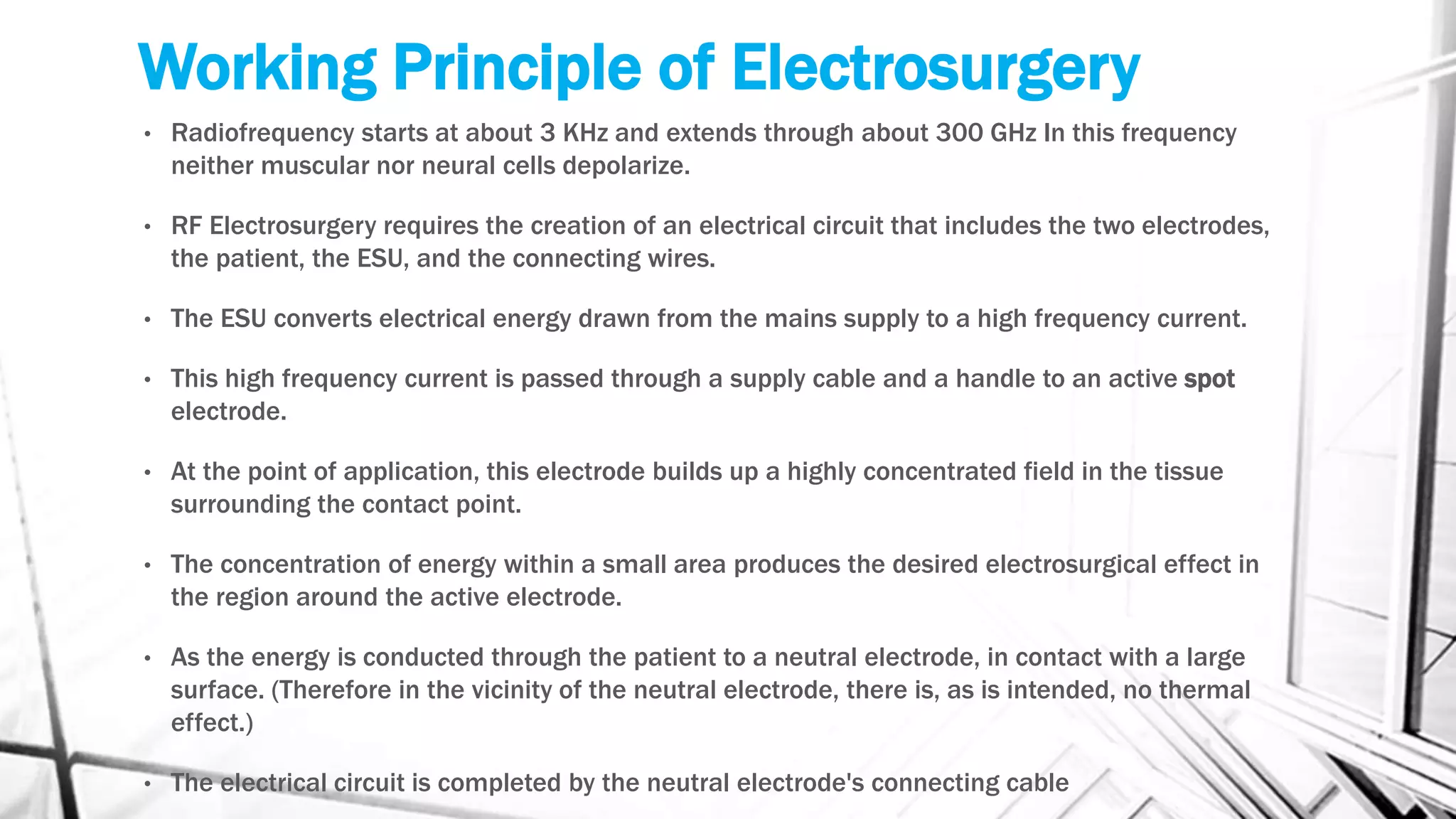 Working Principle of Electrosurgery

• Radiofrequency starts at about 3 KHz and extends through about 300 GHz In this frequency neither muscular nor neural cells depolarize.

• RF Electrosurgery requires the creation of an electrical circuit that includes the two electrodes, the patient, the ESU, and the connecting wires.

• The ESU converts electrical energy drawn from the mains supply to a high frequency current.

• This high frequency current is passed through a supply cable and a handle to an active spot electrode.

• At the point of application, this electrode builds up a highly concentrated field in the tissue surrounding the contact point.

• The concentration of energy within a small area produces the desired electrosurgical effect in the region around the active electrode.

• As the energy is conducted through the patient to a neutral electrode, in contact with a large surface. (Therefore in the vicinity of the neutral electrode, there is, as is intended, no thermal effect.)

• The electrical circuit is completed by the neutral electrode's connecting cable